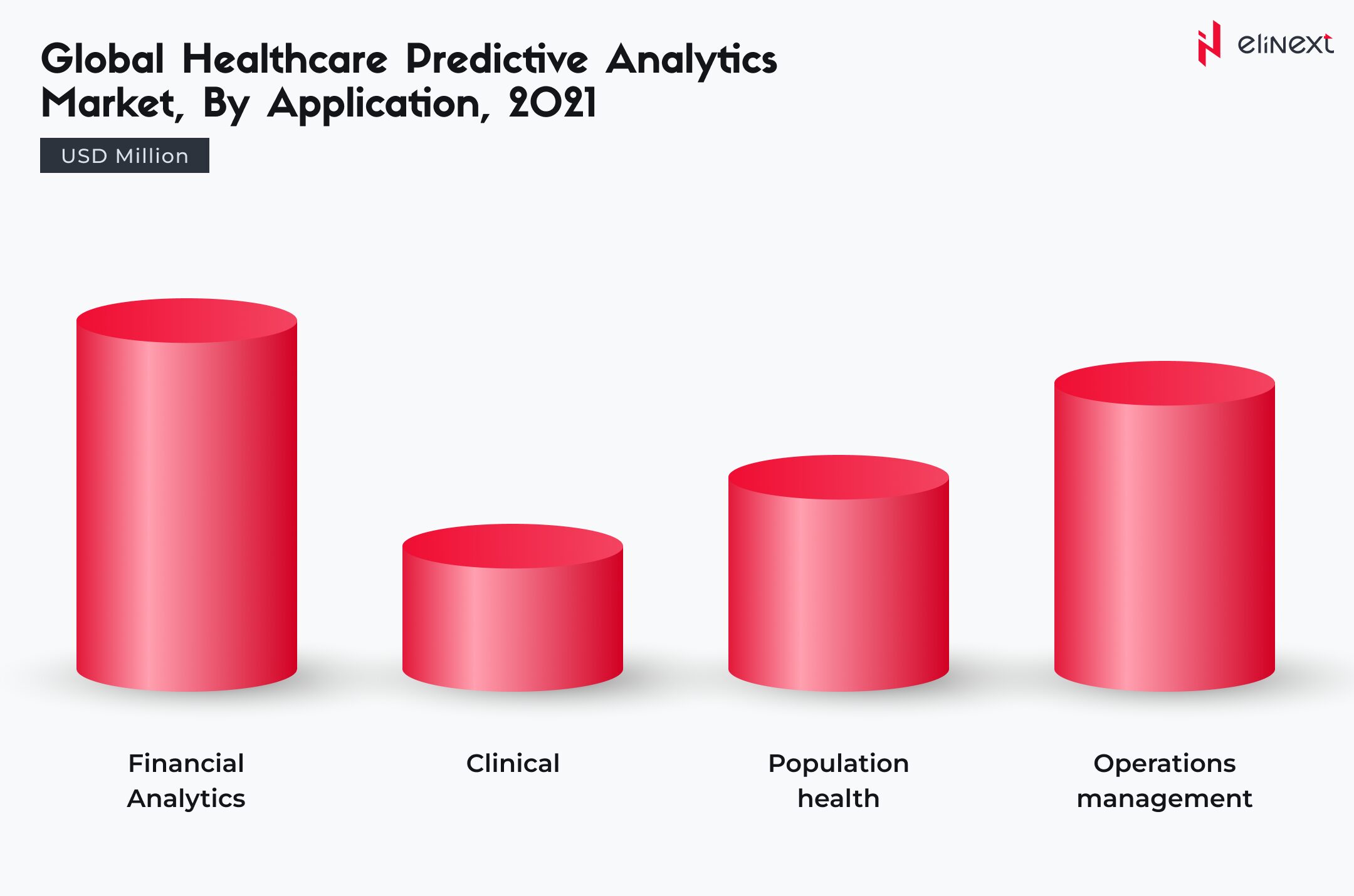 Global Healthcare Predictive Analytics Market, By Application, 2021

elinext

USD Million

Financial Analytics

Clinical

Population health

Operations management